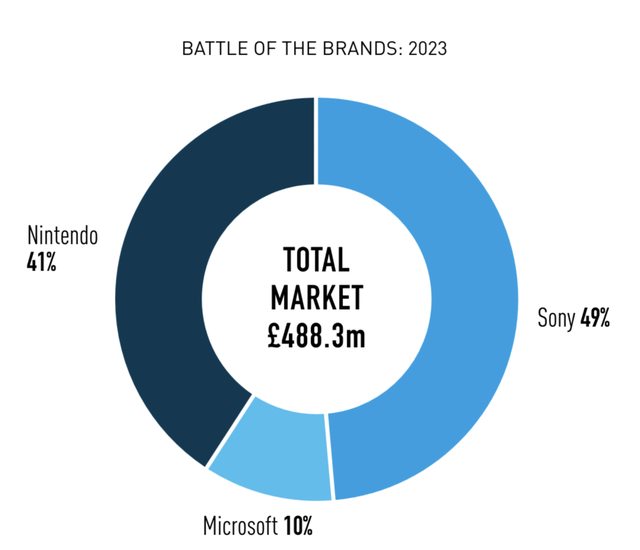 BATTLE OF THE BRANDS: 2023

Nintendo
41%

TOTAL MARKET £488.3m

Sony 49%

Microsoft 10%